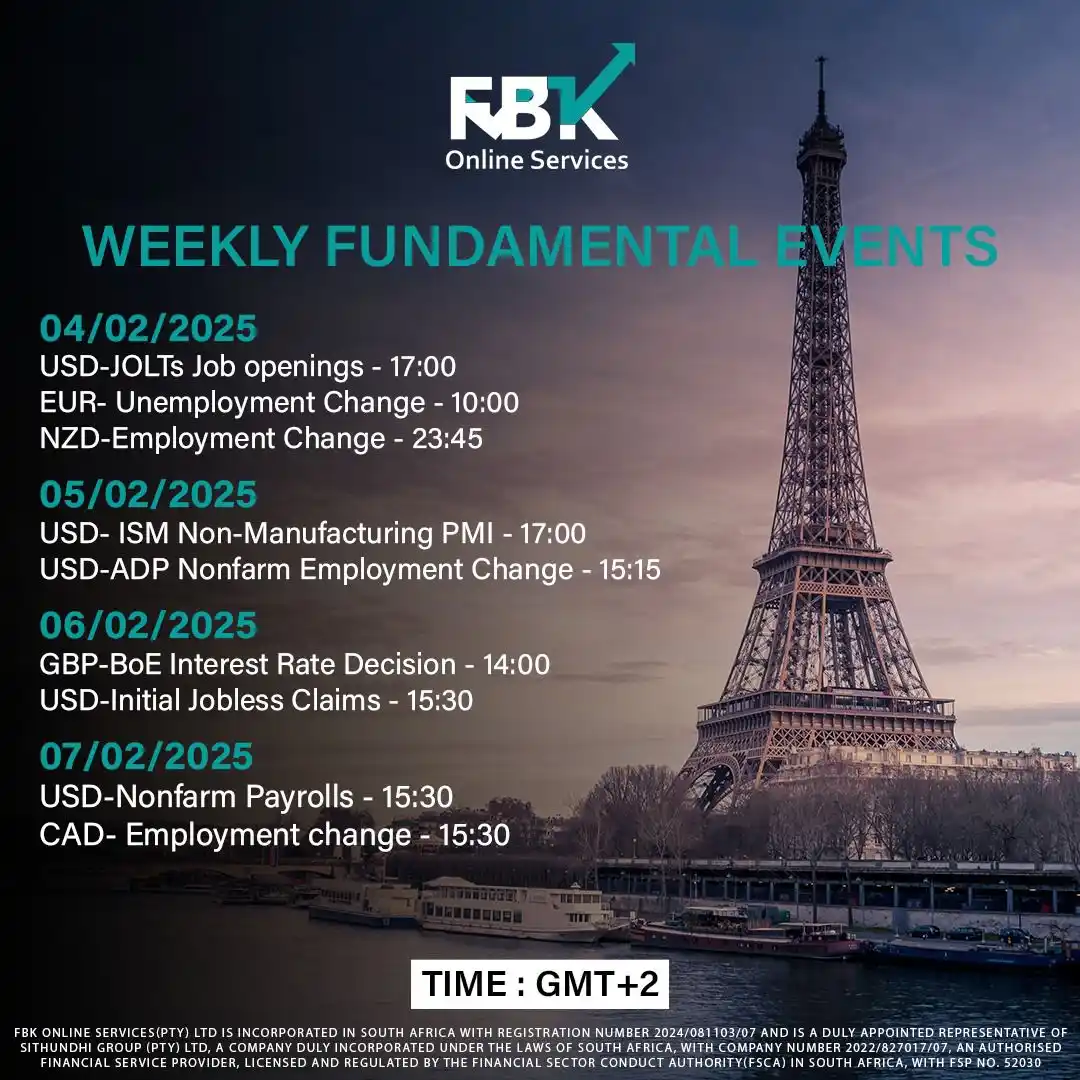 FBK
Online Services

WEEKLY FUNDAMENTAL EVENTS

04/02/2025
USD-JOLTs Job openings - 17:00
EUR- Unemployment Change - 10:00
NZD-Employment Change - 23:45

05/02/2025
USD- ISM Non-Manufacturing PMI - 17:00
USD-ADP Nonfarm Employment Change - 15:15

06/02/2025
GBP-BoE Interest Rate Decision - 14:00
USD-Initial Jobless Claims - 15:30

07/02/2025
USD-Nonfarm Payrolls - 15:30
CAD- Employment change - 15:30

TIME : GMT+2

FBK ONLINE SERVICES(PTY) LTD IS INCORPORATED IN SOUTH AFRICA WITH REGISTRATION NUMBER 2024/081103/07 AND IS A DULY APPOINTED REPRESENTATIVE OF SITHUNDHI GROUP (PTY) LTD, A COMPANY DULY INCORPORATED UNDER THE LAWS OF SOUTH AFRICA, WITH COMPANY NUMBER 2022/827017/07, AN AUTHORISED FINANCIAL SERVICE PROVIDER, LICENSED AND REGULATED BY THE FINANCIAL SECTOR CONDUCT AUTHORITY(FSCA) IN SOUTH AFRICA, WITH FSP NO. 52030